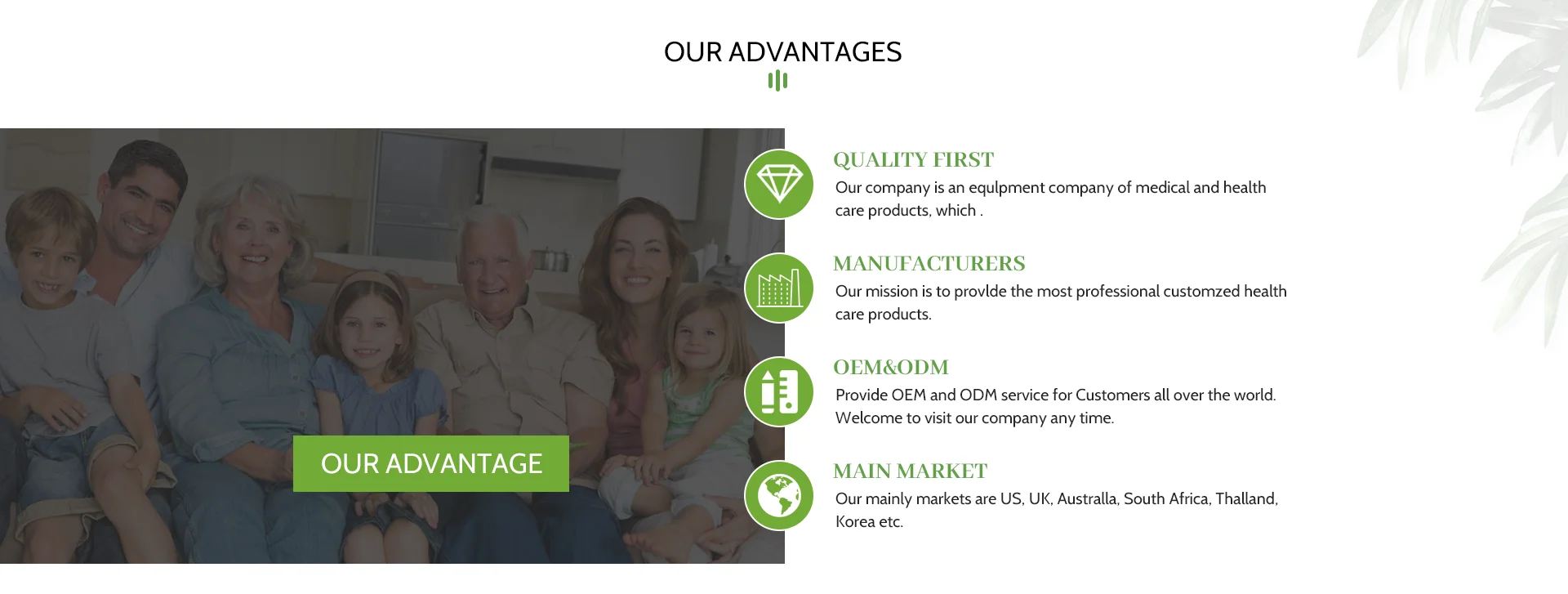 OUR ADVANTAGES

OUR ADVANTAGE

QUALITY FIRST

Our company is an equlpment company of medical and health care products, which .

MANUFACTURERS

Our mission is to provlde the most professional customzed health care products.

OEM&ODM

Provide OEM and ODM service for Customers all over the world. Welcome to visit our company any time.

MAIN MARKET

Our mainly markets are US, UK, Australla, South Africa, Thalland, Korea etc.